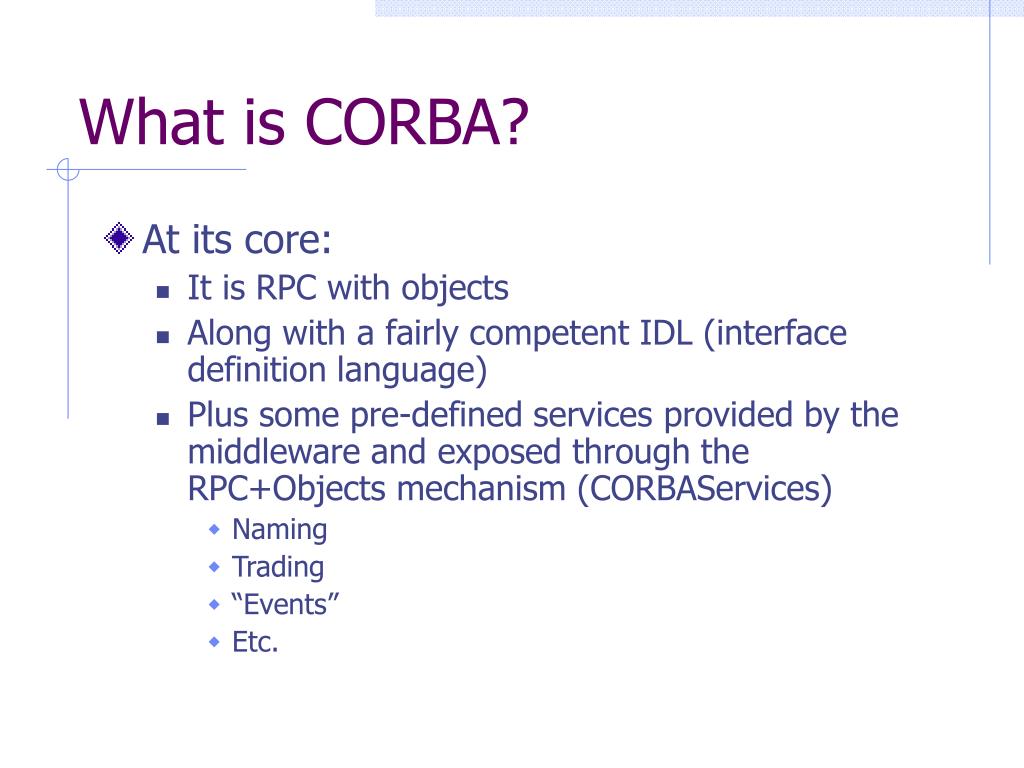 What is CORBA?

At its core:

It is RPC with objects

Along with a fairly competent IDL (interface definition language)

Plus some pre-defined services provided by the middleware and exposed through the RPC+Objects mechanism (CORBAServices)

Naming

Trading

“Events”

Etc.